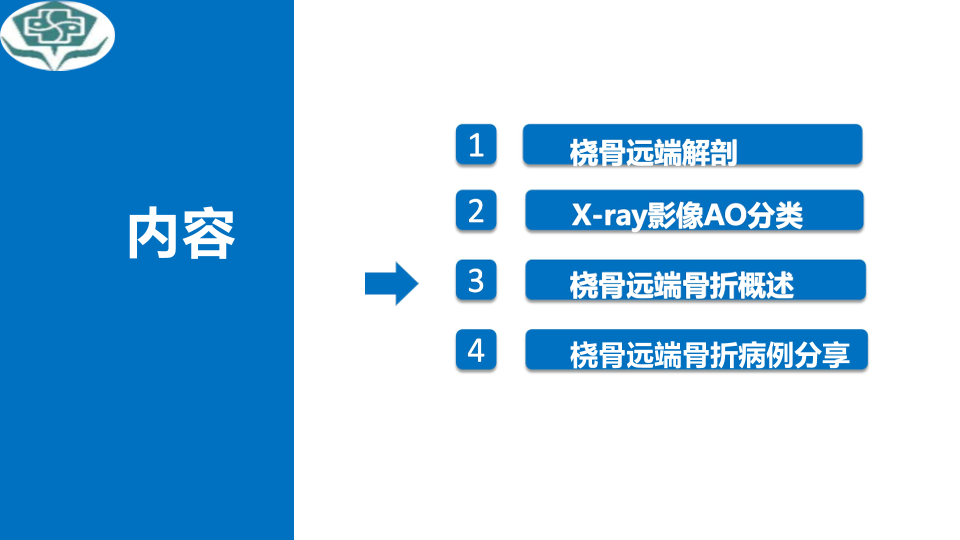 内容

1 桡骨远端解剖

2 X-ray影像AO分类

3 桡骨远端骨折概述

4 桡骨远端骨折病例分享